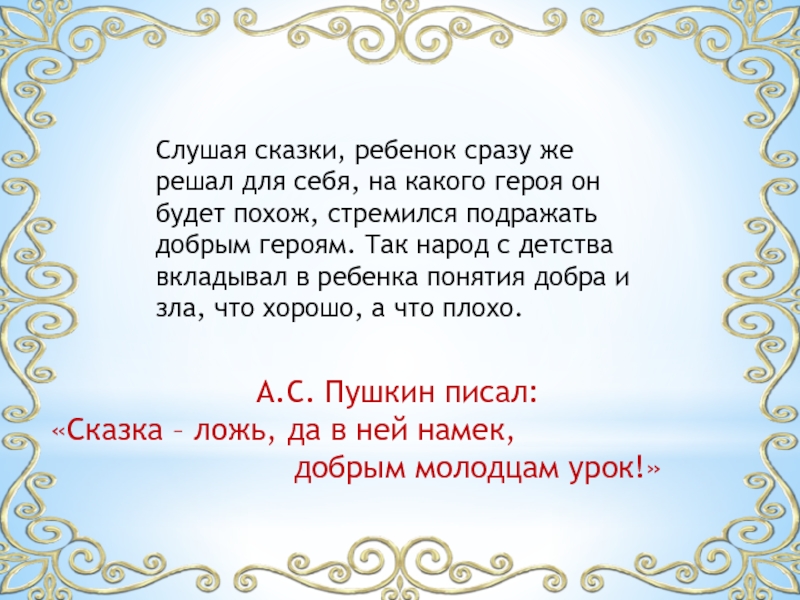 Слушая сказки, ребенок сразу же решал для себя, на какого героя он будет похож, стремился подражать добрым героям. Так народ с детства вкладывал в ребенка понятия добра и зла, что хорошо, а что плохо.

А.С. Пушкин писал:
«Сказка – ложь, да в ней намек,
добрым молодцам урок!»